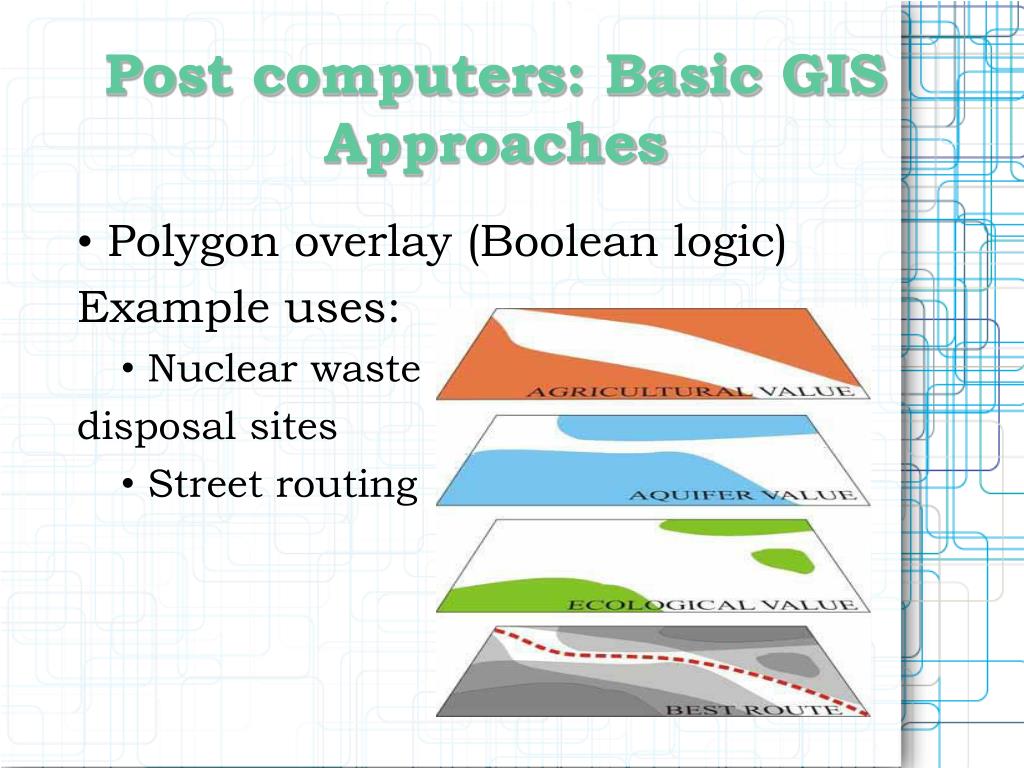 Post computers: Basic GIS Approaches

• Polygon overlay (Boolean logic)

Example uses:

• Nuclear waste disposal sites

• Street routing

AGRICULTURAL VALUE

AQUIFER VALUE

ECOLOGICAL VALUE

BEST ROUTE